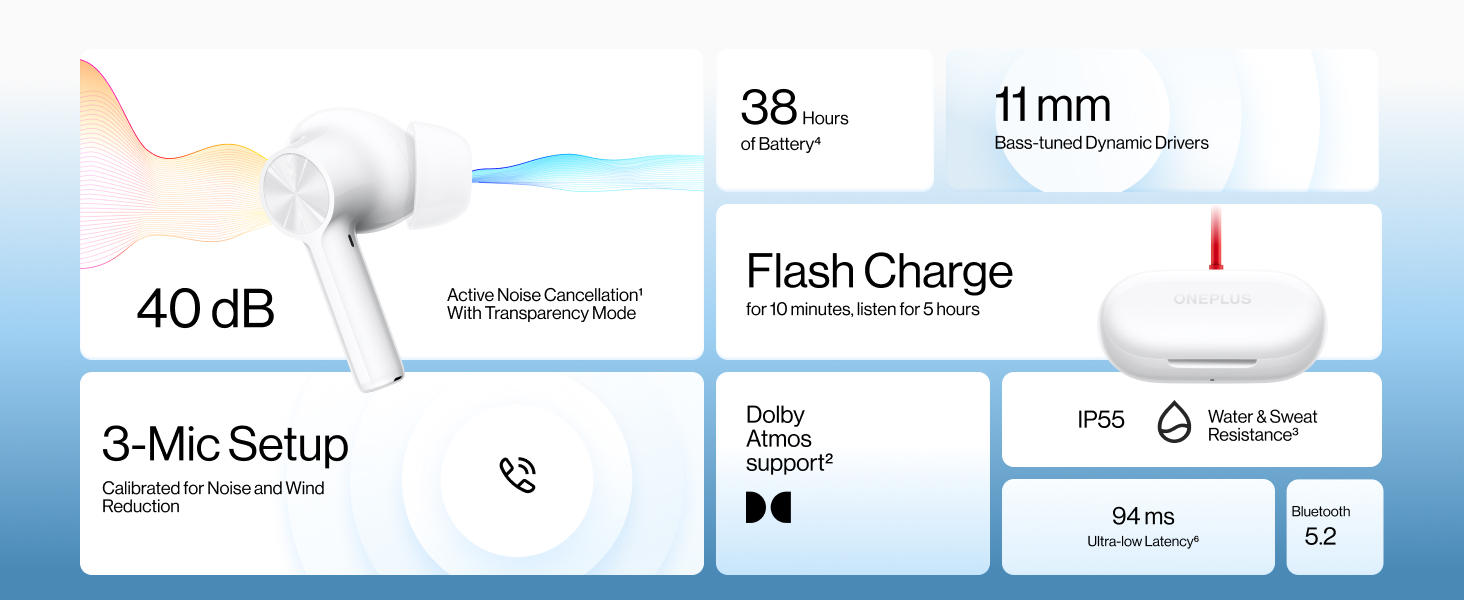 40 dB

Active Noise Cancellation¹
With Transparency Mode

38 Hours
of Battery⁴

11 mm
Bass-tuned Dynamic Drivers

Flash Charge
for 10 minutes, listen for 5 hours

ONEPLUS

3-Mic Setup
Calibrated for Noise and Wind Reduction

Dolby Atmos support²

IP55 Water & Sweat Resistance³

94 ms
Ultra-low Latency⁶

Bluetooth
5.2